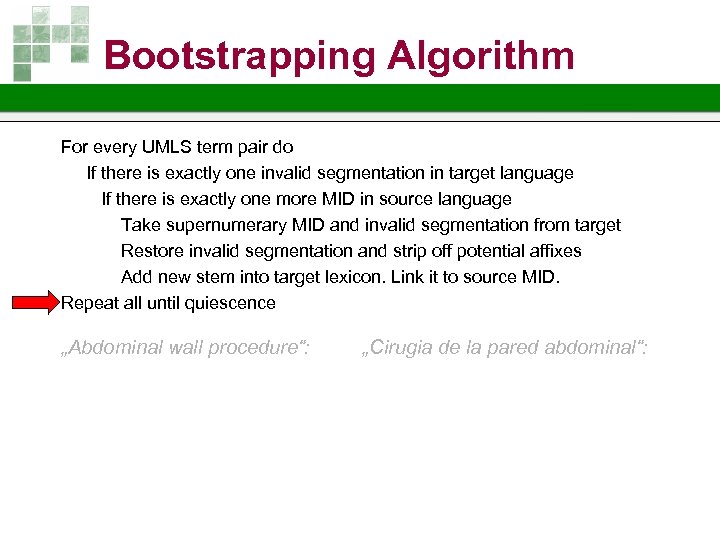 Bootstrapping Algorithm

For every UMLS term pair do
If there is exactly one invalid segmentation in target language
If there is exactly one more MID in source language
Take supernumerary MID and invalid segmentation from target
Restore invalid segmentation and strip off potential affixes
Add new stem into target lexicon. Link it to source MID.
Repeat all until quiescence

„Abdominal wall procedure“: „Cirugia de la pared abdominal“: